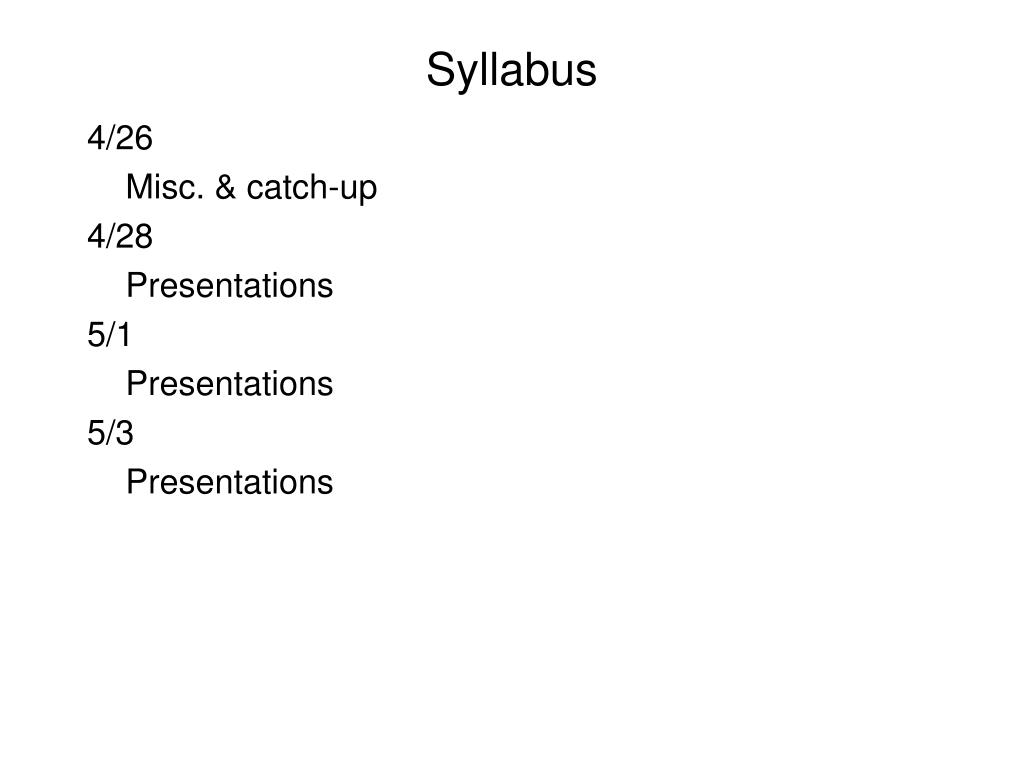 Syllabus

4/26

Misc. & catch-up

4/28

Presentations

5/1

Presentations

5/3

Presentations